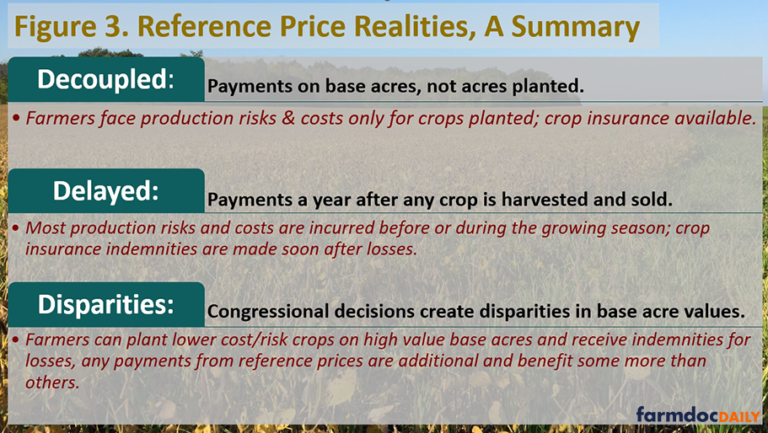 Figure 3. Reference Price Realities, A Summary

Decoupled:

Payments on base acres, not acres planted.

• Farmers face production risks & costs only for crops planted; crop insurance available.

Delayed:

Payments a year after any crop is harvested and sold.

• Most production risks and costs are incurred before or during the growing season; crop insurance indemnities are made soon after losses.

Disparities:

Congressional decisions create disparities in base acre values.

• Farmers can plant lower cost/risk crops on high value base acres and receive indemnities for losses, any payments from reference prices are additional and benefit some more than others.

farmdocDAILY